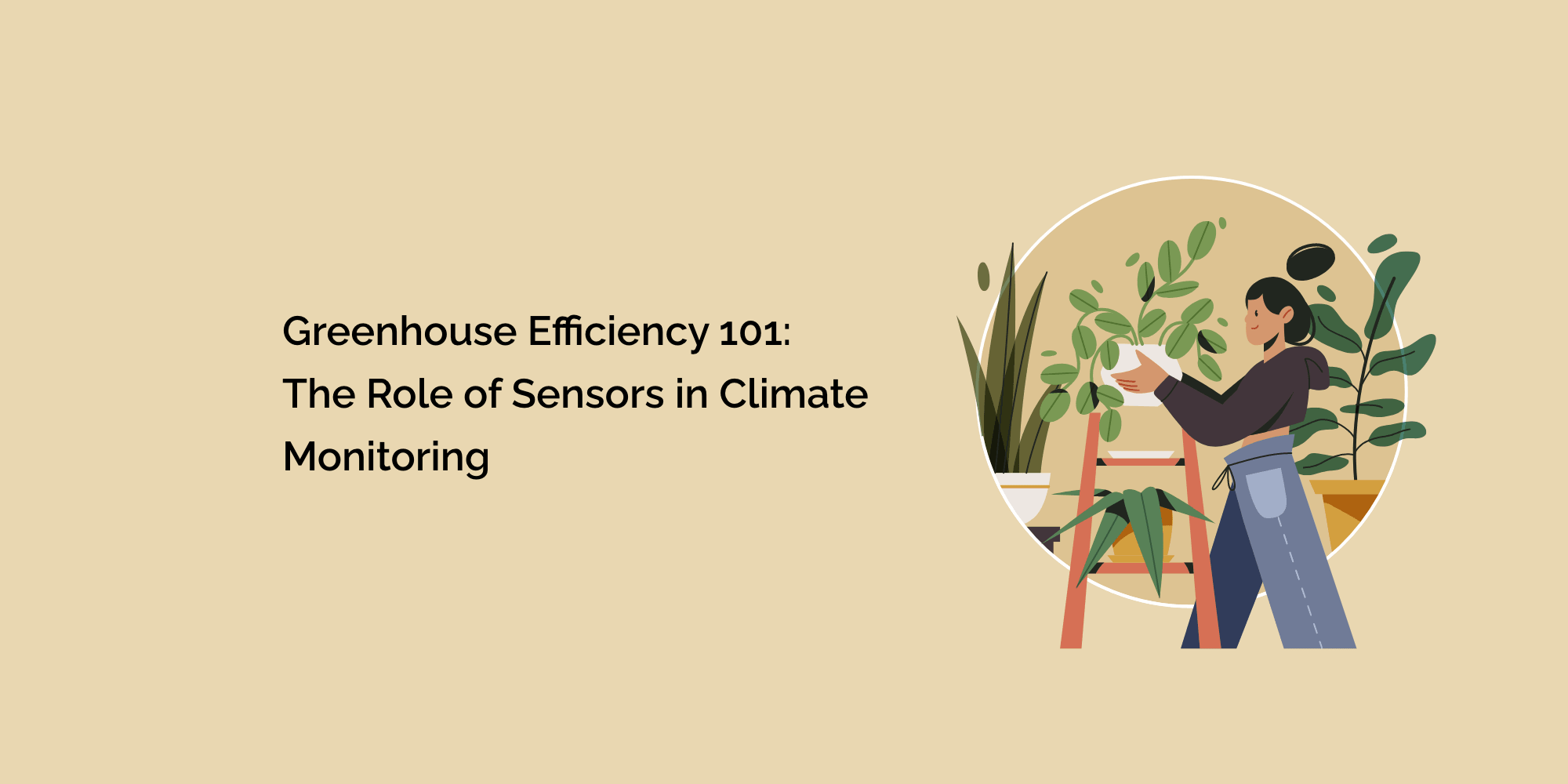 Greenhouse Efficiency 101: The Role of Sensors in Climate Monitoring